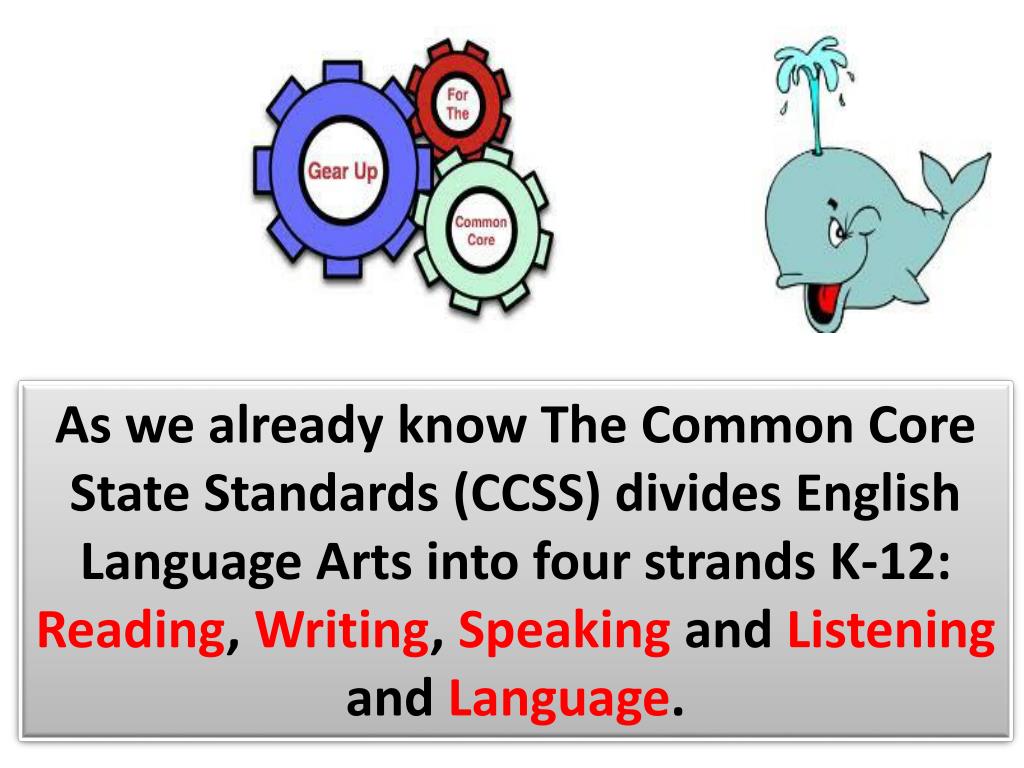 Gear Up

For The

Common Core

As we already know The Common Core State Standards (CCSS) divides English Language Arts into four strands K-12: Reading, Writing, Speaking and Listening and Language.